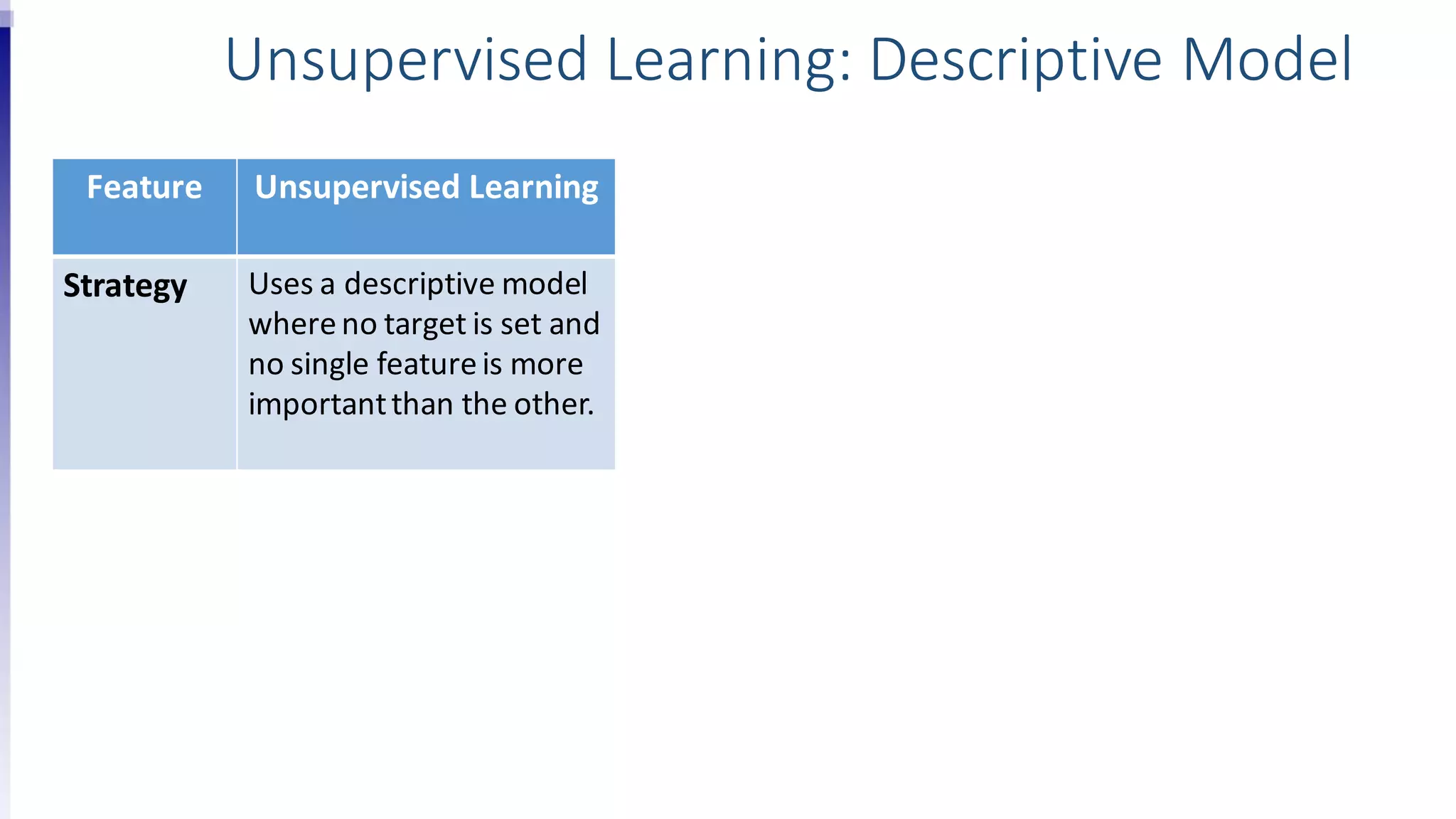 Unsupervised Learning: Descriptive Model

| Feature | Unsupervised Learning |
|---|---|
| **Strategy** | Uses a descriptive model where no target is set and no single feature is more important than the other. |